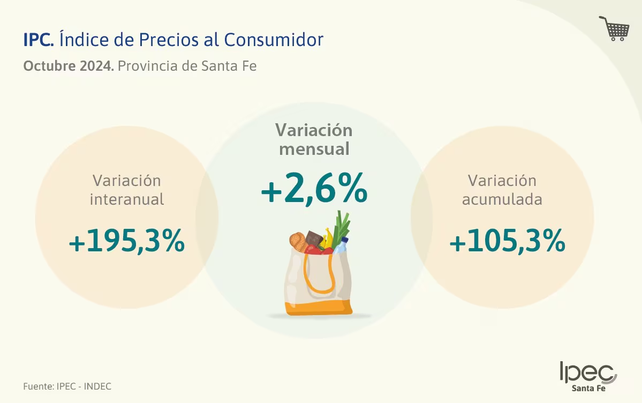 IPC. Índice de Precios al Consumidor
Octubre 2024. Provincia de Santa Fe

Variación interanual
+195,3%

Variación mensual
+2,6%

Variación acumulada
+105,3%

Fuente: IPEC - INDEC

Ipec
Santa Fe